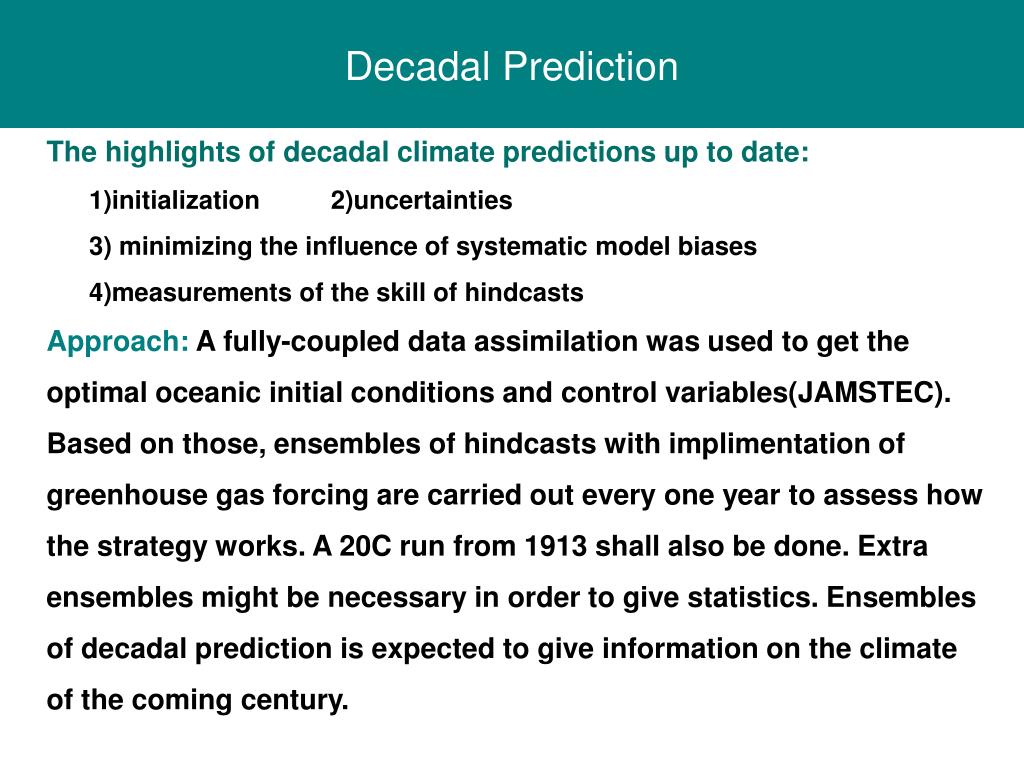 Decadal Prediction

The highlights of decadal climate predictions up to date:

1)initialization 2)uncertainties

3) minimizing the influence of systematic model biases

4)measurements of the skill of hindcasts

Approach: A fully-coupled data assimilation was used to get the optimal oceanic initial conditions and control variables(JAMSTEC). Based on those, ensembles of hindcasts with implimentation of greenhouse gas forcing are carried out every one year to assess how the strategy works. A 20C run from 1913 shall also be done. Extra ensembles might be necessary in order to give statistics. Ensembles of decadal prediction is expected to give information on the climate of the coming century.